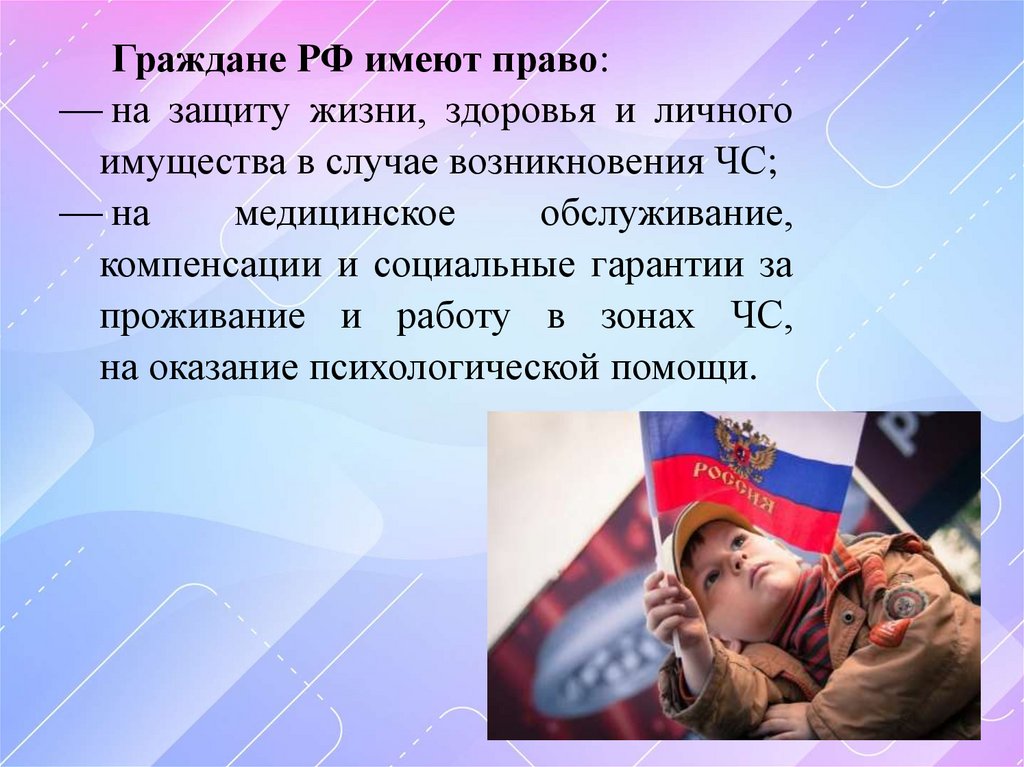 Граждане РФ имеют право:

— на защиту жизни, здоровья и личного имущества в случае возникновения ЧС;

— на медицинское обслуживание, компенсации и социальные гарантии за проживание и работу в зонах ЧС, на оказание психологической помощи.

РОССИЯ